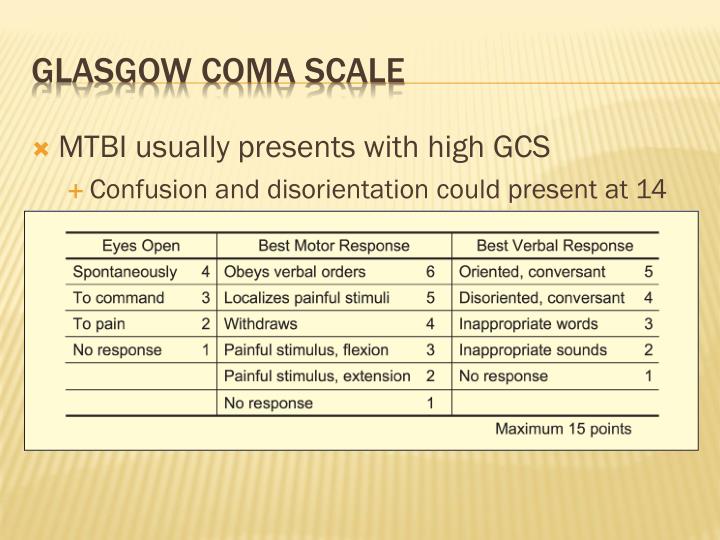 GLASGOW COMA SCALE

MTBI usually presents with high GCS

Confusion and disorientation could present at 14

| Eyes Open | | Best Motor Response | | Best Verbal Response | |
|---|---|---|---|---|---|
| Spontaneously | 4 | Obeys verbal orders | 6 | Oriented, conversant | 5 |
| To command | 3 | Localizes painful stimuli | 5 | Disoriented, conversant | 4 |
| To pain | 2 | Withdraws | 4 | Inappropriate words | 3 |
| No response | 1 | Painful stimulus, flexion | 3 | Inappropriate sounds | 2 |
| | | Painful stimulus, extension | 2 | No response | 1 |
| | | No response | 1 | | |

Maximum 15 points